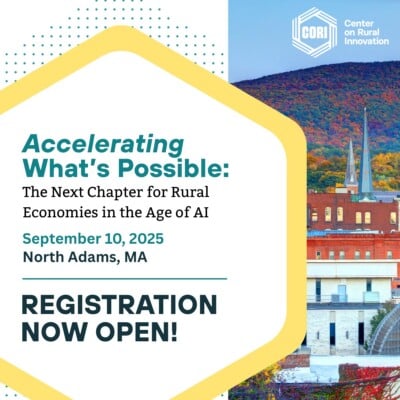 CORI
Center on Rural Innovation

Accelerating What's Possible:
The Next Chapter for Rural Economies in the Age of AI

September 10, 2025
North Adams, MA

REGISTRATION NOW OPEN!